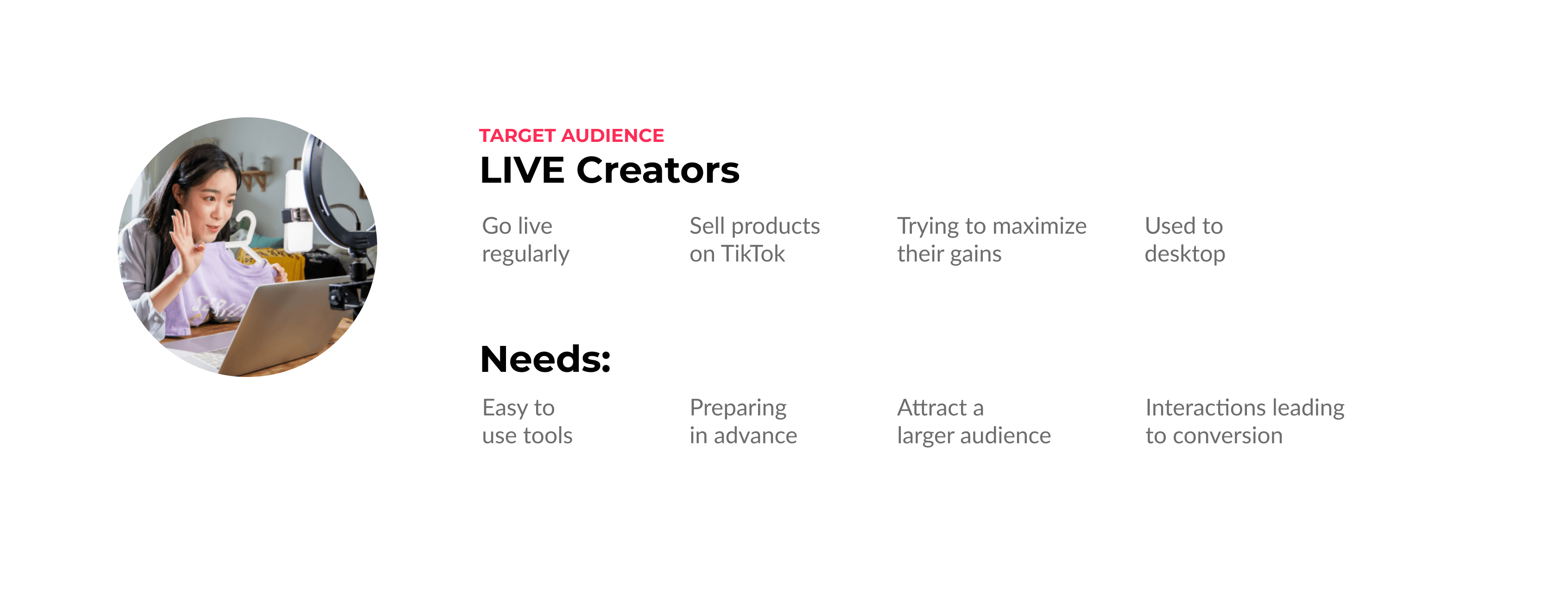 TARGET AUDIENCE
LIVE Creators

Go live regularly

Sell products on TikTok

Trying to maximize their gains

Used to desktop

Needs:

Easy to use tools

Preparing in advance

Attract a larger audience

Interactions leading to conversion